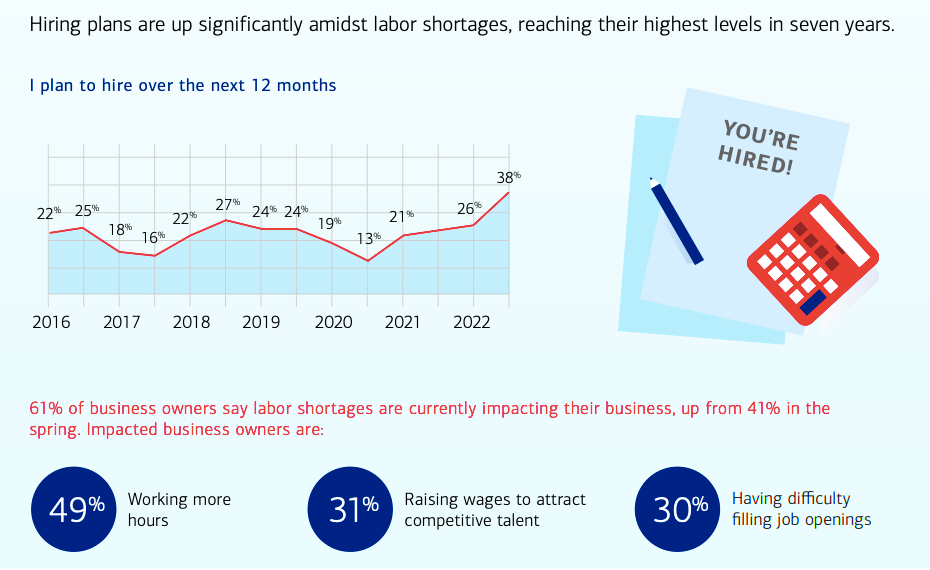 Hiring plans are up significantly amidst labor shortages, reaching their highest levels in seven years.

I plan to hire over the next 12 months

22% 25% 18% 16% 22% 27% 24% 24% 19% 13% 21% 26% 38%

2016 2017 2018 2019 2020 2021 2022

YOU'RE HIRED!

61% of business owners say labor shortages are currently impacting their business, up from 41% in the spring. Impacted business owners are:

49% Working more hours

31% Raising wages to attract competitive talent

30% Having difficulty filling job openings